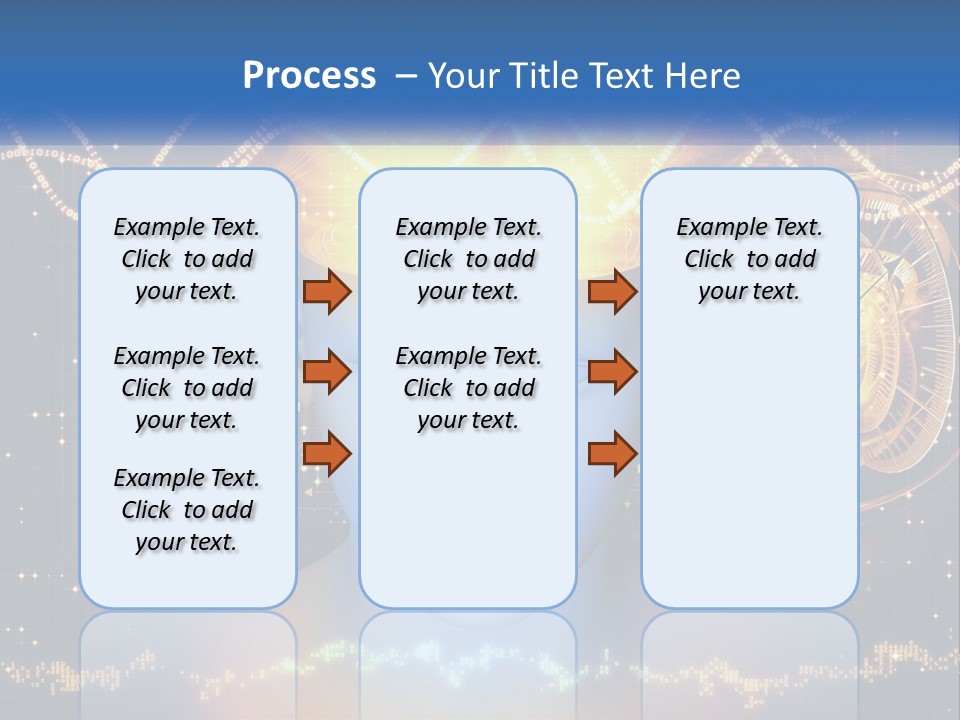 Process – Your Title Text Here

Example Text. Click to add your text.

Example Text. Click to add your text.

Example Text. Click to add your text.

Example Text. Click to add your text.

Example Text. Click to add your text.

Example Text. Click to add your text.